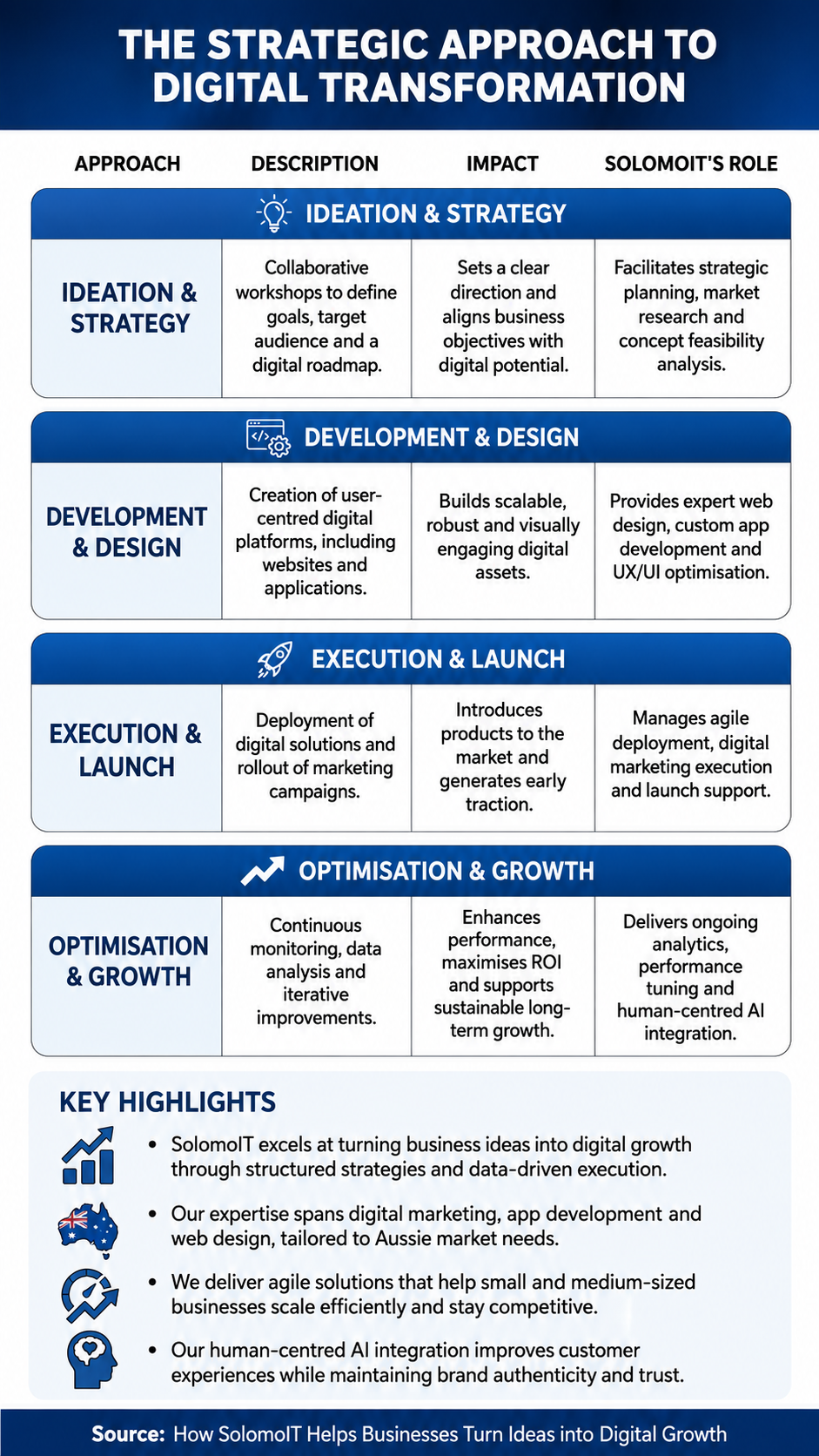 THE STRATEGIC APPROACH TO DIGITAL TRANSFORMATION

| APPROACH | DESCRIPTION | IMPACT | SOLOMOIT'S ROLE |
|---|---|---|---|
| IDEATION & STRATEGY | | | |
| IDEATION & STRATEGY | Collaborative workshops to define goals, target audience and a digital roadmap. | Sets a clear direction and aligns business objectives with digital potential. | Facilitates strategic planning, market research and concept feasibility analysis. |
| DEVELOPMENT & DESIGN | | | |
| DEVELOPMENT & DESIGN | Creation of user-centred digital platforms, including websites and applications. | Builds scalable, robust and visually engaging digital assets. | Provides expert web design, custom app development and UX/UI optimisation. |
| EXECUTION & LAUNCH | | | |
| EXECUTION & LAUNCH | Deployment of digital solutions and rollout of marketing campaigns. | Introduces products to the market and generates early traction. | Manages agile deployment, digital marketing execution and launch support. |
| OPTIMISATION & GROWTH | | | |
| OPTIMISATION & GROWTH | Continuous monitoring, data analysis and iterative improvements. | Enhances performance, maximises ROI and supports sustainable long-term growth. | Delivers ongoing analytics, performance tuning and human-centred AI integration. |

KEY HIGHLIGHTS

• SolomoIT excels at turning business ideas into digital growth through structured strategies and data-driven execution.

• Our expertise spans digital marketing, app development and web design, tailored to Aussie market needs.

• We deliver agile solutions that help small and medium-sized businesses scale efficiently and stay competitive.

• Our human-centred AI integration improves customer experiences while maintaining brand authenticity and trust.

Source: How SolomoIT Helps Businesses Turn Ideas into Digital Growth